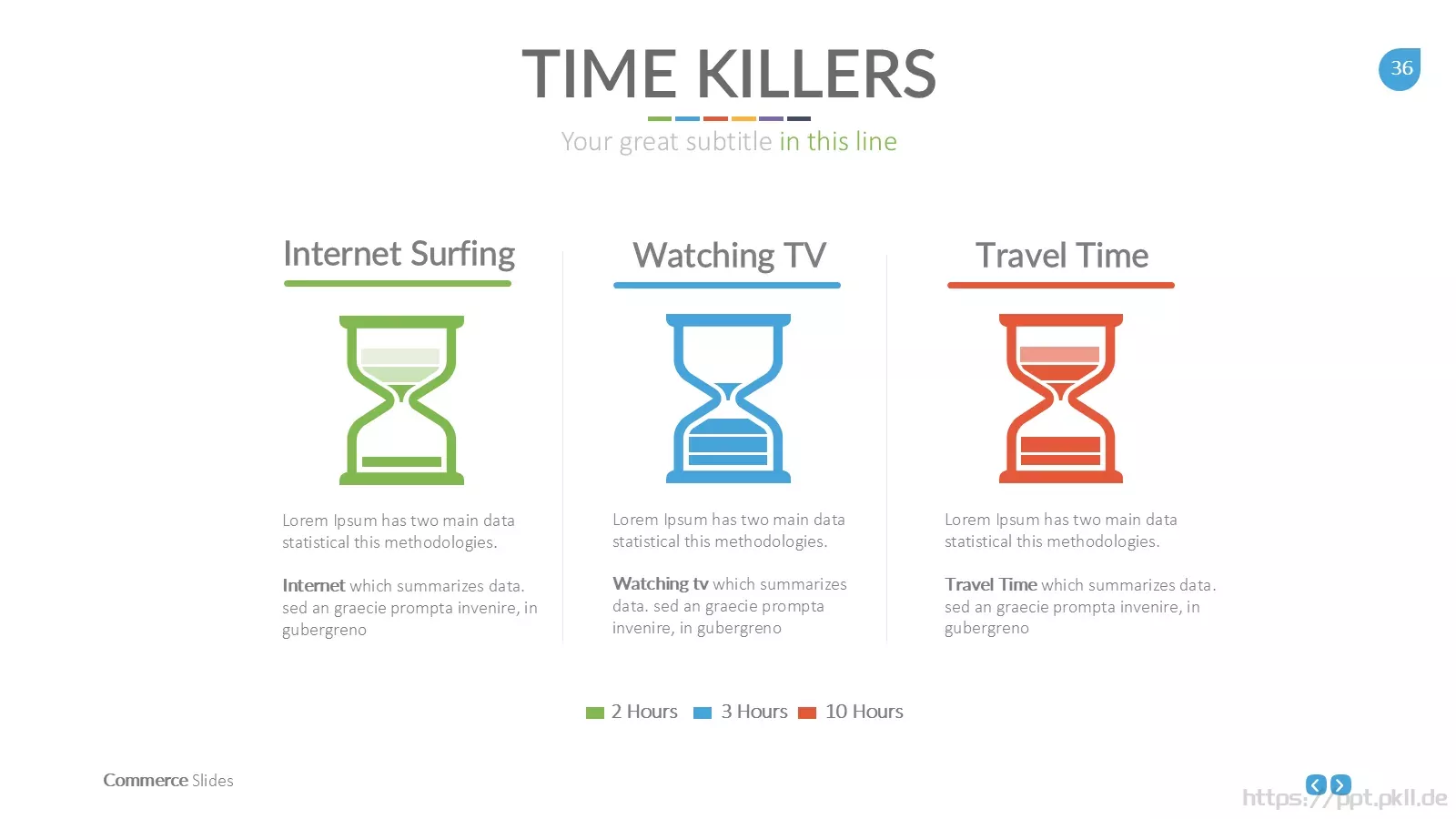 TIME KILLERS

36

Your great subtitle in this line

Internet Surfing

Lorem Ipsum has two main data statistical this methodologies.

Internet which summarizes data. sed an graecie prompta invenire, in gubergreno

Watching TV

Lorem Ipsum has two main data statistical this methodologies.

Watching tv which summarizes data. sed an graecie prompta invenire, in gubergreno

Travel Time

Lorem Ipsum has two main data statistical this methodologies.

Travel Time which summarizes data. sed an graecie prompta invenire, in gubergreno

2 Hours 3 Hours 10 Hours

Commerce Slides

https://ppt.pkll.de